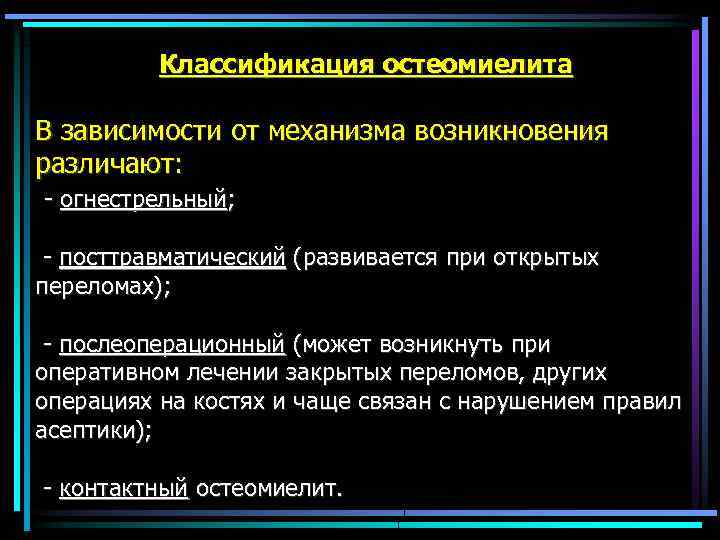 Классификация остеомиелита

В зависимости от механизма возникновения различают:

- огнестрельный;

- посттравматический (развивается при открытых переломах);

- послеоперационный (может возникнуть при оперативном лечении закрытых переломов, других операциях на костях и чаще связан с нарушением правил асептики);

- контактный остеомиелит.